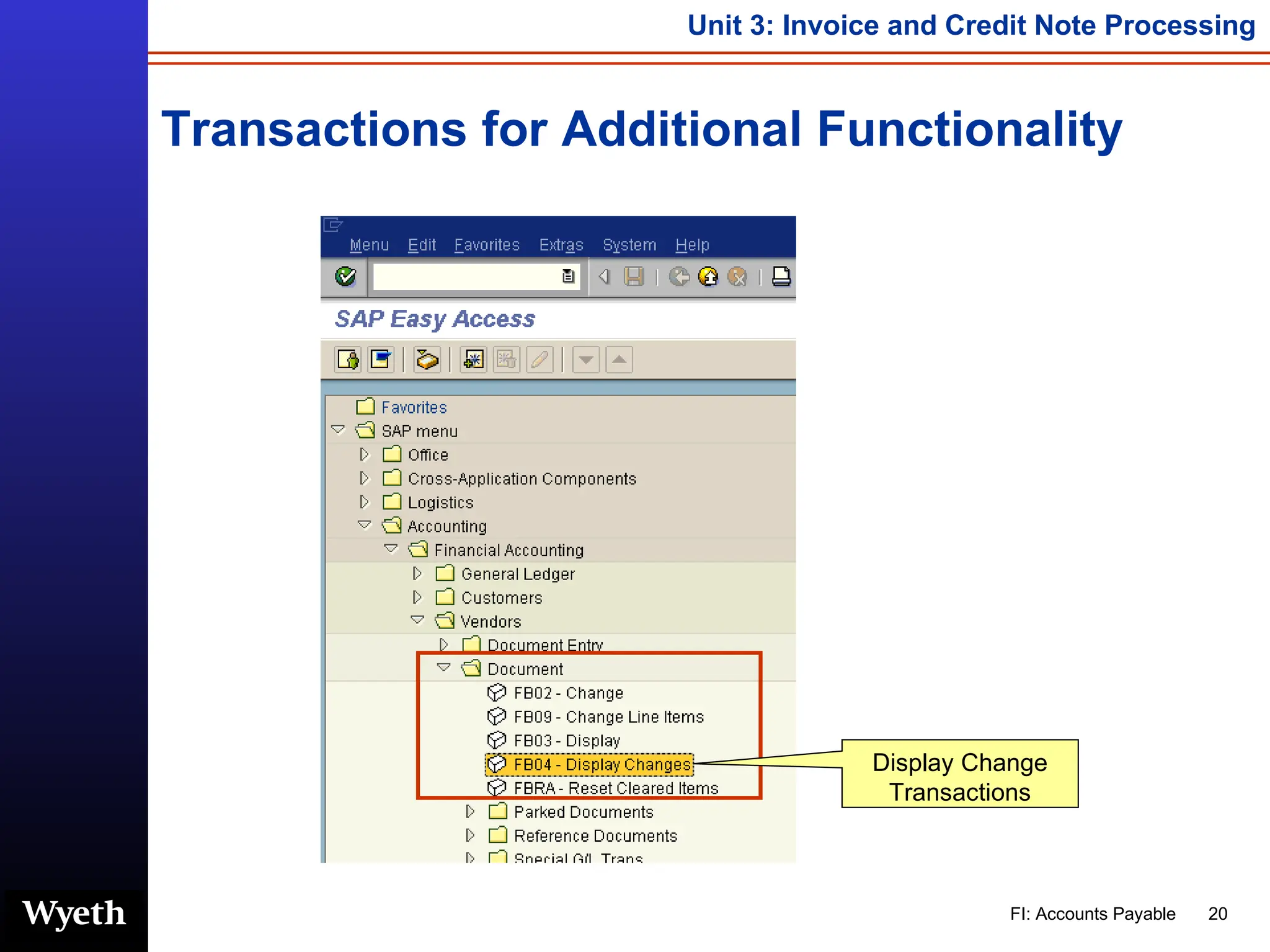 Unit 3: Invoice and Credit Note Processing

Transactions for Additional Functionality

Menu Edit Favorites Extras System Help

SAP Easy Access

Favorites
SAP menu
Office
Cross-Application Components
Logistics
Accounting
Financial Accounting
General Ledger
Customers
Vendors
Document Entry
Document
FB02 - Change
FB09 - Change Line Items
FB03 - Display
FB04 - Display Changes
FBRA - Reset Cleared Items
Parked Documents
Reference Documents
Special G/L Trans

Display Change Transactions

Wyeth

FI: Accounts Payable 20